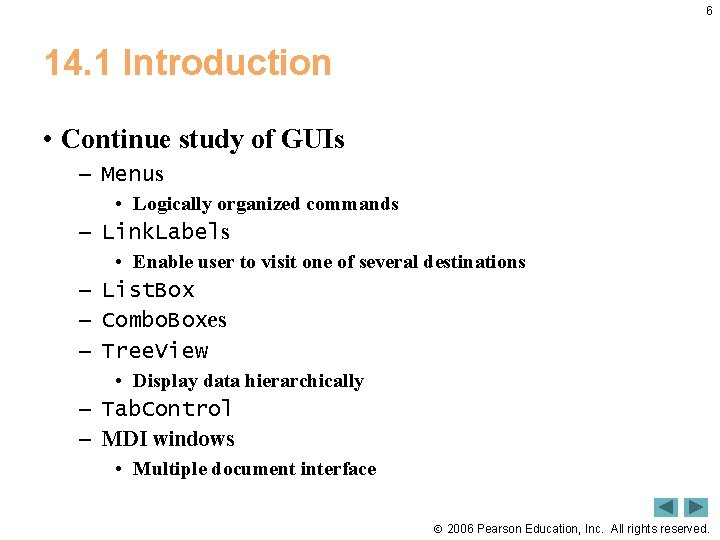 6

14.1 Introduction

• Continue study of GUIs
– Menus
• Logically organized commands
– LinkLabels
• Enable user to visit one of several destinations
– ListBox
– ComboBoxes
– TreeView
• Display data hierarchically
– TabControl
– MDI windows
• Multiple document interface

© 2006 Pearson Education, Inc. All rights reserved.